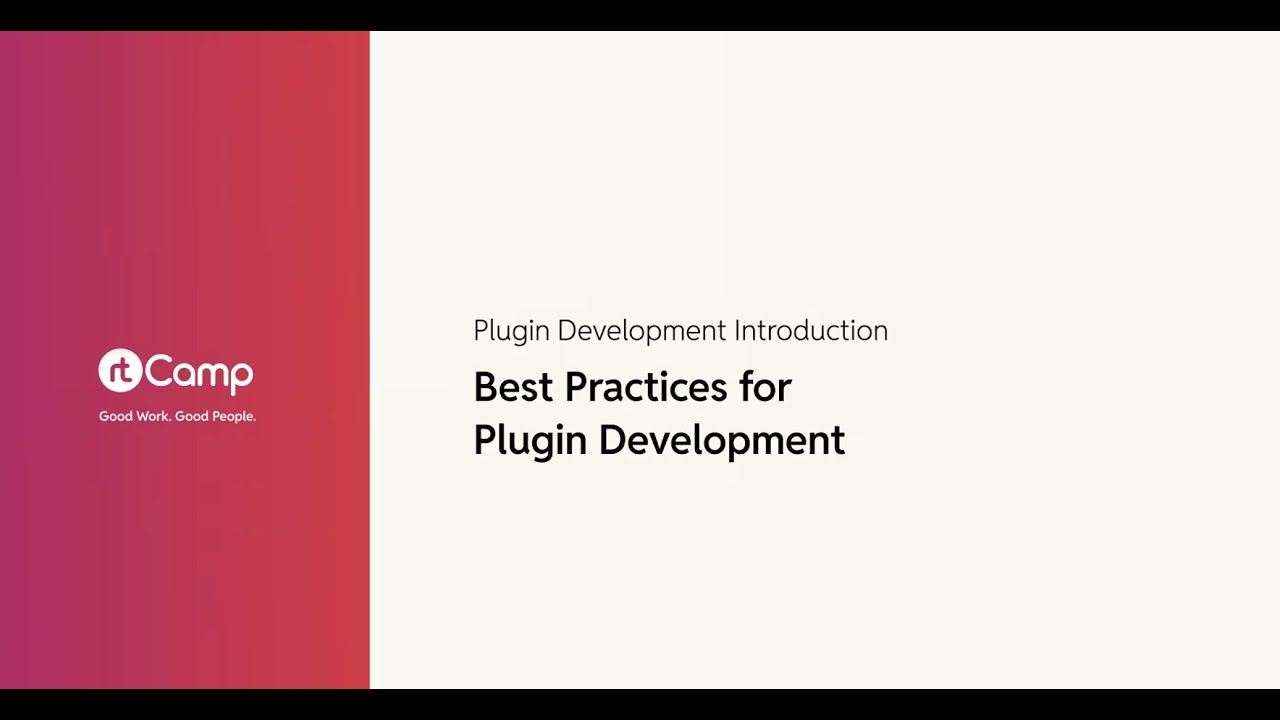 rtCamp
Good Work. Good People.

Plugin Development Introduction

Best Practices for Plugin Development